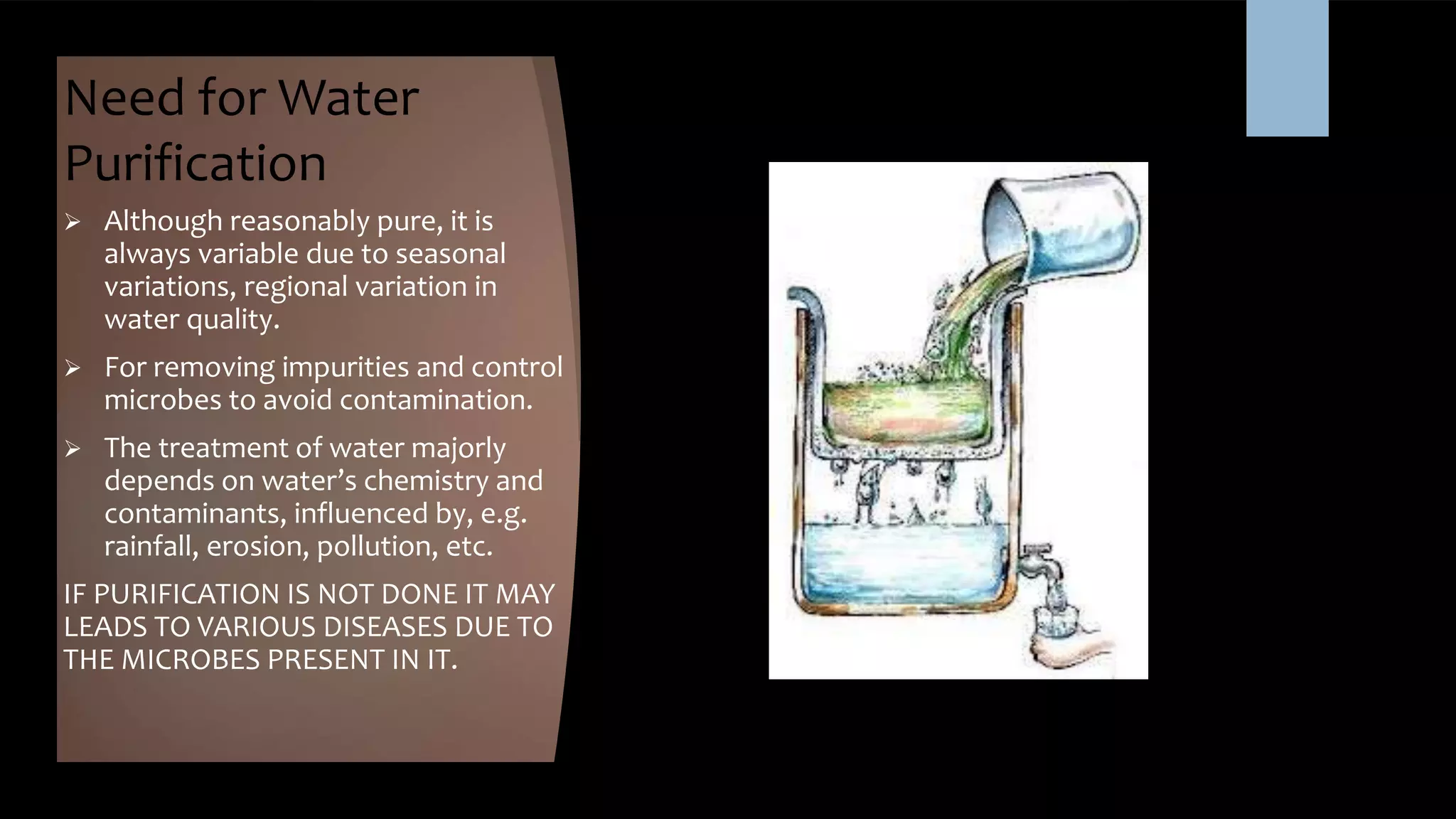 Need for Water Purification

➢ Although reasonably pure, it is always variable due to seasonal variations, regional variation in water quality.

➢ For removing impurities and control microbes to avoid contamination.

➢ The treatment of water majorly depends on water's chemistry and contaminants, influenced by, e.g. rainfall, erosion, pollution, etc.

IF PURIFICATION IS NOT DONE IT MAY LEADS TO VARIOUS DISEASES DUE TO THE MICROBES PRESENT IN IT.